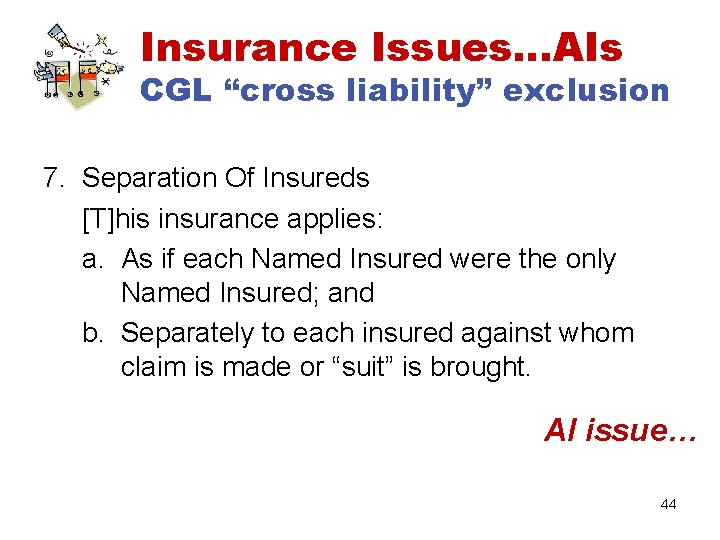 Insurance Issues…AIs
CGL “cross liability” exclusion

7. Separation Of Insureds
[T]his insurance applies:
a. As if each Named Insured were the only Named Insured; and
b. Separately to each insured against whom claim is made or “suit” is brought.

AI issue…

44